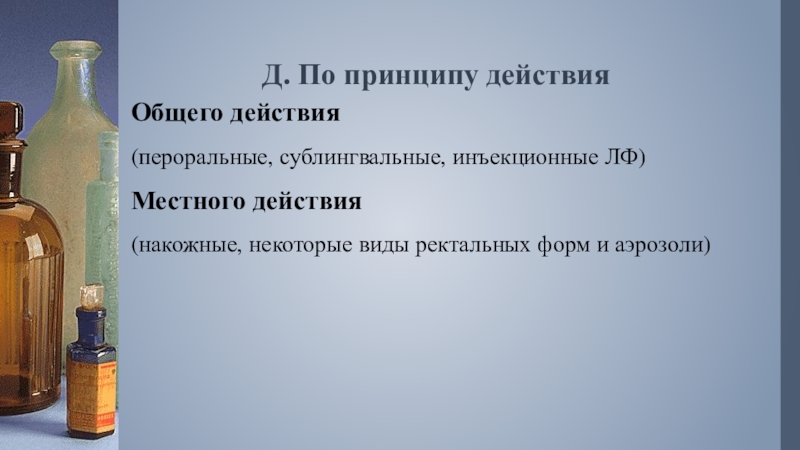 Д. По принципу действия

Общего действия

(пероральные, сублингвальные, инъекционные ЛФ)

Местного действия

(накожные, некоторые виды ректальных форм и аэрозоли)